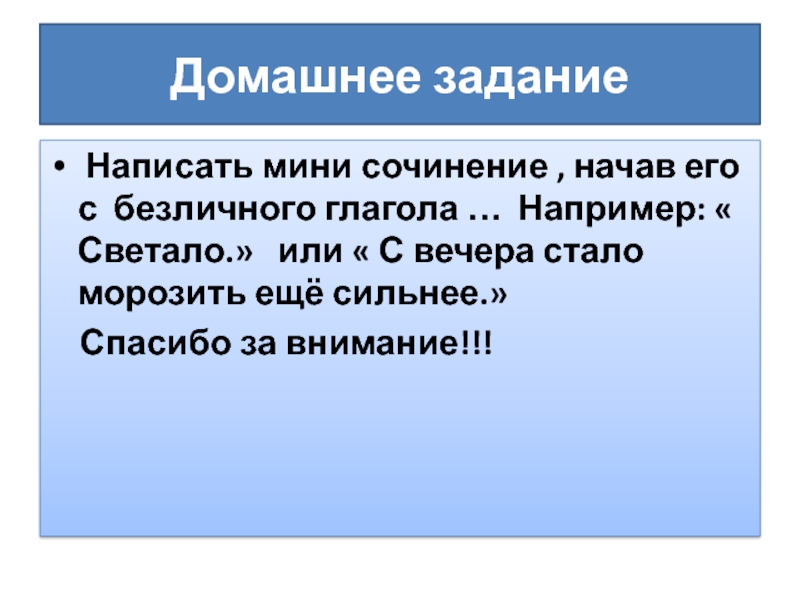 Домашнее задание

• Написать мини сочинение , начав его с безличного глагола … Например: « Светало.» или « С вечера стало морозить ещё сильнее.»

Спасибо за внимание!!!